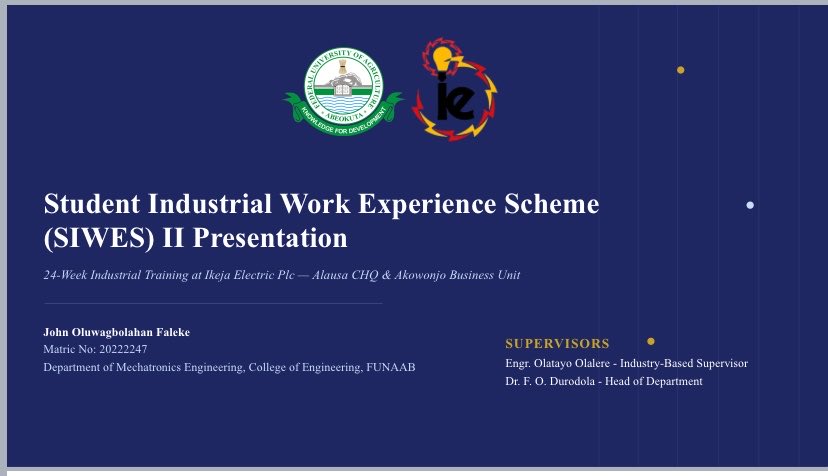 FEDERAL UNIVERSITY OF AGRICULTURE
ABEOKUTA
KNOWLEDGE FOR DEVELOPMENT

ie

Student Industrial Work Experience Scheme (SIWES) II Presentation

24-Week Industrial Training at Ikeja Electric Plc — Alausa CHQ & Akowonjo Business Unit

John Oluwagbolahan Faleke
Matric No: 20222247
Department of Mechatronics Engineering, College of Engineering, FUNAAB

SUPERVISORS
Engr. Olatayo Olalere - Industry-Based Supervisor
Dr. F. O. Durodola - Head of Department